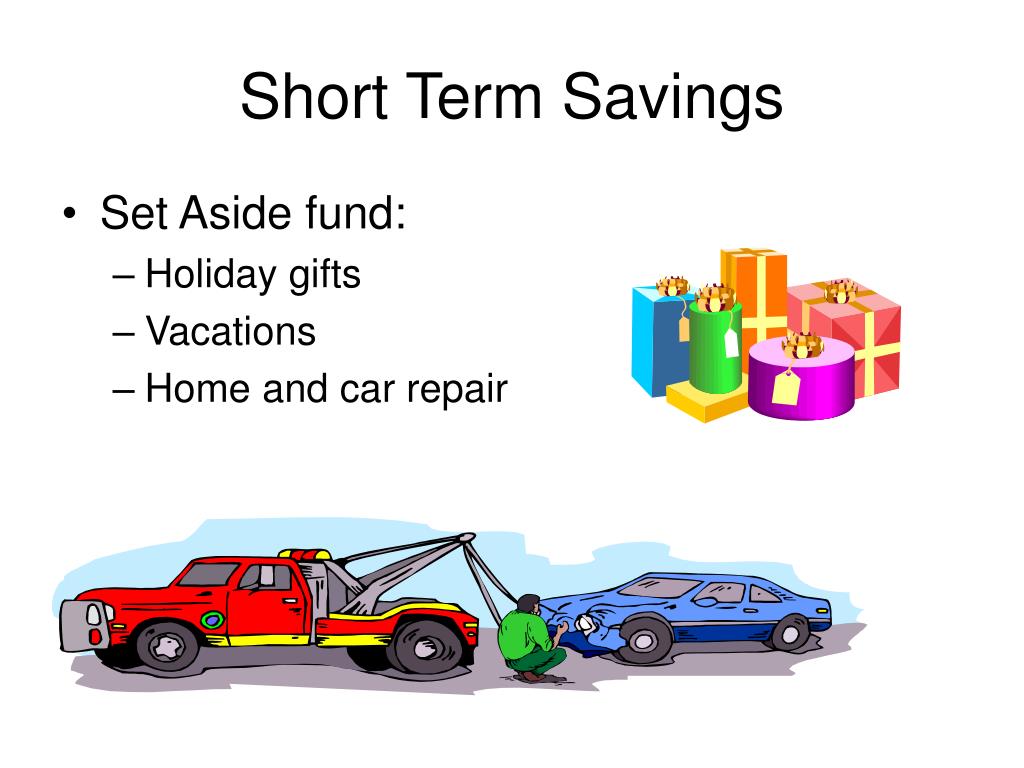 Short Term Savings

• Set Aside fund:
– Holiday gifts
– Vacations
– Home and car repair